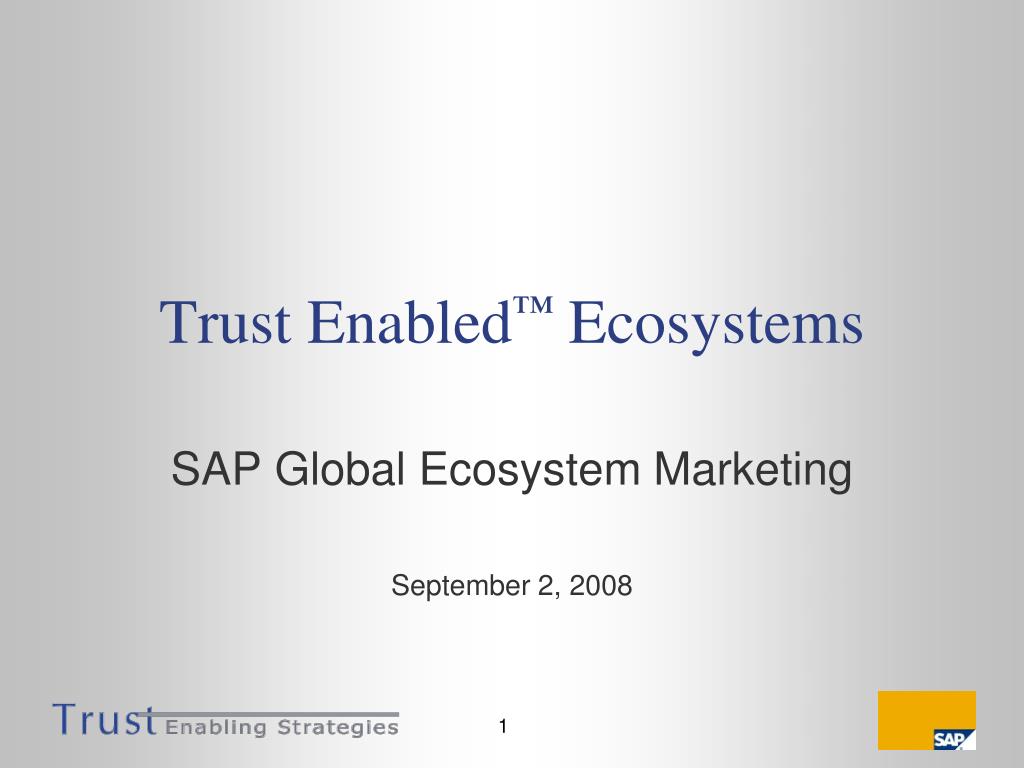 Trust Enabled™ Ecosystems

SAP Global Ecosystem Marketing

September 2, 2008

Trust Enabling Strategies

1

SAP